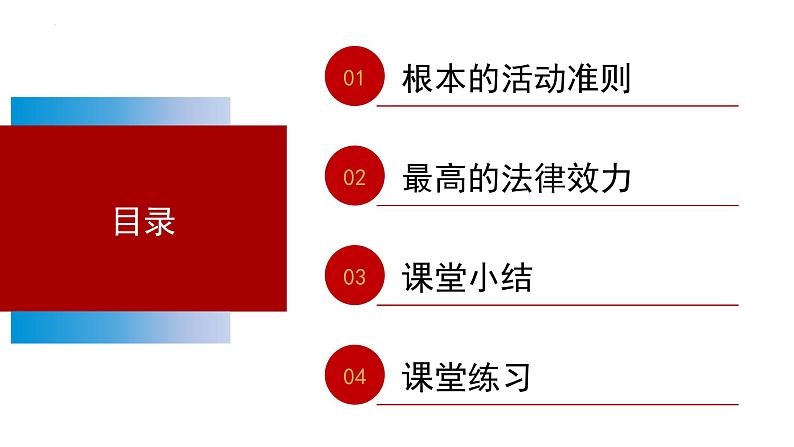 目录

01 根本的活动准则

02 最高的法律效力

03 课堂小结

04 课堂练习